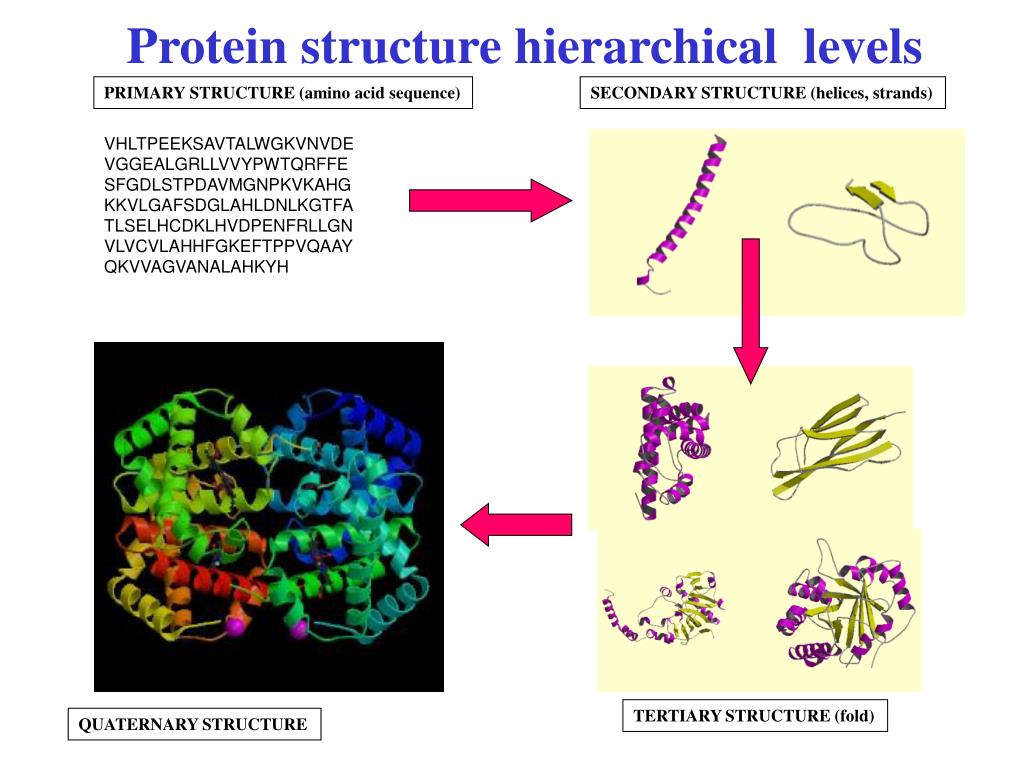 Protein structure hierarchical levels

PRIMARY STRUCTURE (amino acid sequence)

SECONDARY STRUCTURE (helices, strands)

VHLTPEEKSAVTALWGKVNVDE
VGGEALGRLLVVYPWTQRFFE
SFGDLSTPDAVMGNPKVKAHG
KKVLGAFSDGLAHLDNLKGTFA
TLSELHCDKLHVDPENFRLLGN
VLVCVLAHHFGKEFTPPVQAAY
QKVVAGVANALAHKYH

QUATERNARY STRUCTURE

TERTIARY STRUCTURE (fold)